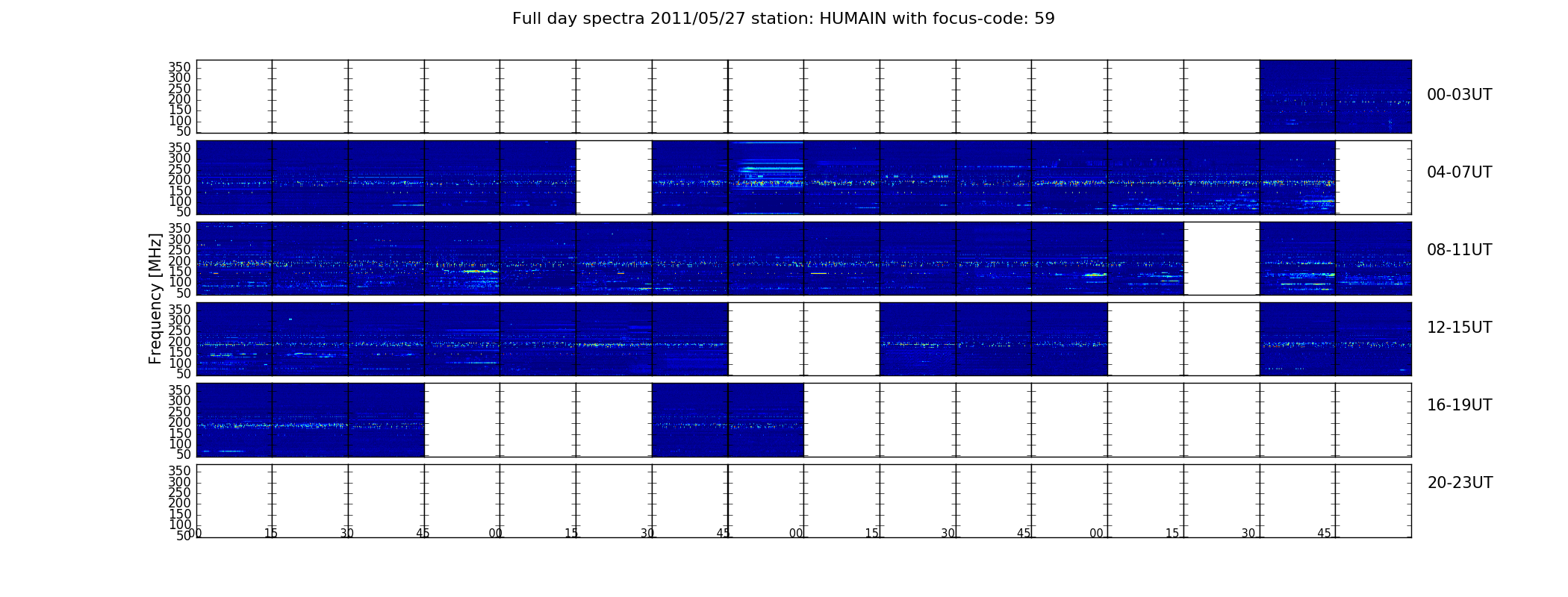 Full day spectra 2011/05/27 station: HUMAIN with focus-code: 59

Frequency [MHz]

350
300
250
200
150
100
50

00-03UT

350
300
250
200
150
100
50

04-07UT

350
300
250
200
150
100
50

08-11UT

350
300
250
200
150
100
50

12-15UT

350
300
250
200
150
100
50

16-19UT

350
300
250
200
150
100
50

20-23UT

00 15 30 45 00 15 30 45 00 15 30 45 00 15 30 45